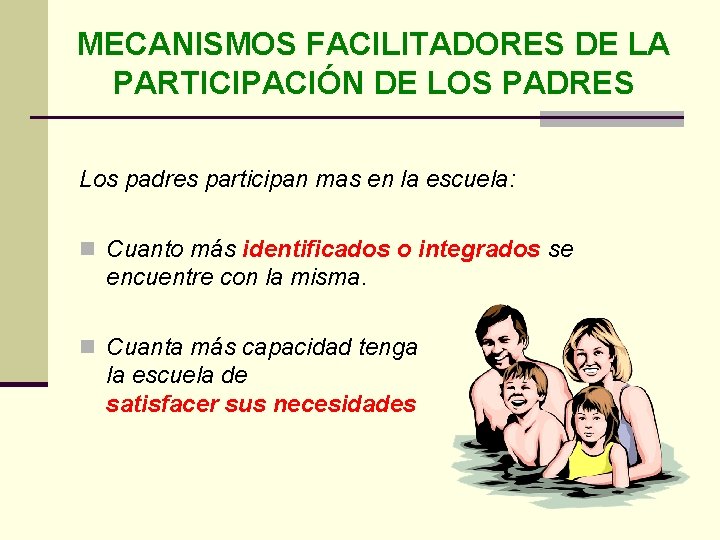 MECANISMOS FACILITADORES DE LA PARTICIPACIÓN DE LOS PADRES

Los padres participan mas en la escuela:

Cuanto más identificados o integrados se encuentre con la misma.

Cuanta más capacidad tenga la escuela de satisfacer sus necesidades